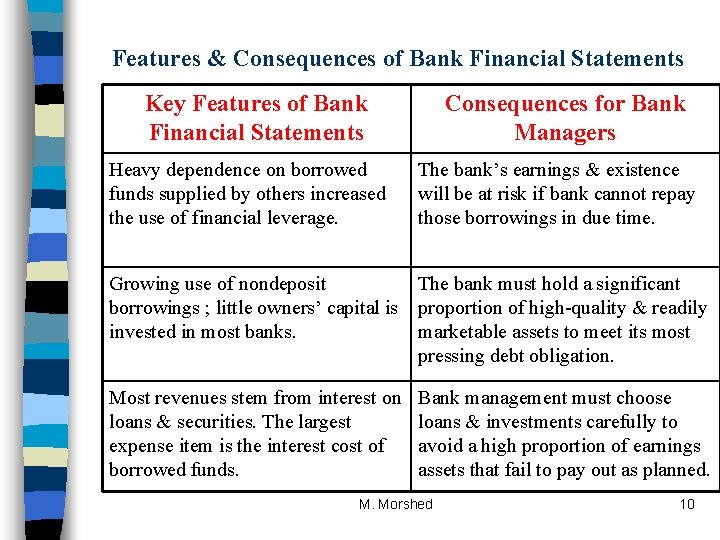 Features & Consequences of Bank Financial Statements

| Key Features of Bank Financial Statements | Consequences for Bank Managers |
|---|---|
| Heavy dependence on borrowed funds supplied by others increased the use of financial leverage. | The bank's earnings & existence will be at risk if bank cannot repay those borrowings in due time. |
| Growing use of nondeposit borrowings ; little owners' capital is invested in most banks. | The bank must hold a significant proportion of high-quality & readily marketable assets to meet its most pressing debt obligation. |
| Most revenues stem from interest on loans & securities. The largest expense item is the interest cost of borrowed funds. | Bank management must choose loans & investments carefully to avoid a high proportion of earnings assets that fail to pay out as planned. |

M. Morshed

10